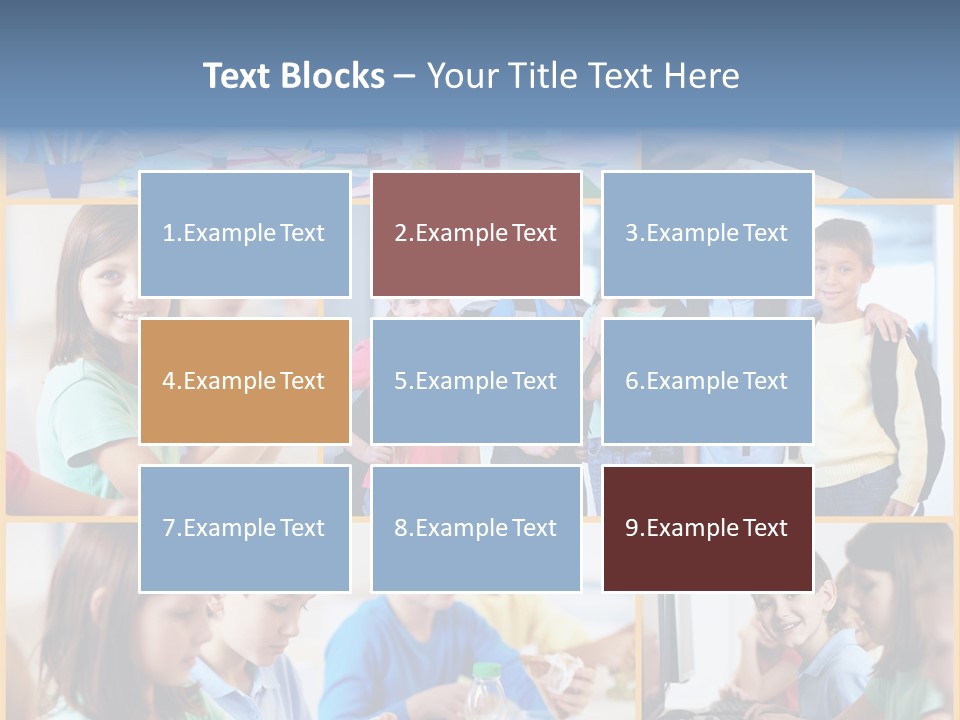 Text Blocks – Your Title Text Here

1.Example Text

2.Example Text

3.Example Text

4.Example Text

5.Example Text

6.Example Text

7.Example Text

8.Example Text

9.Example Text